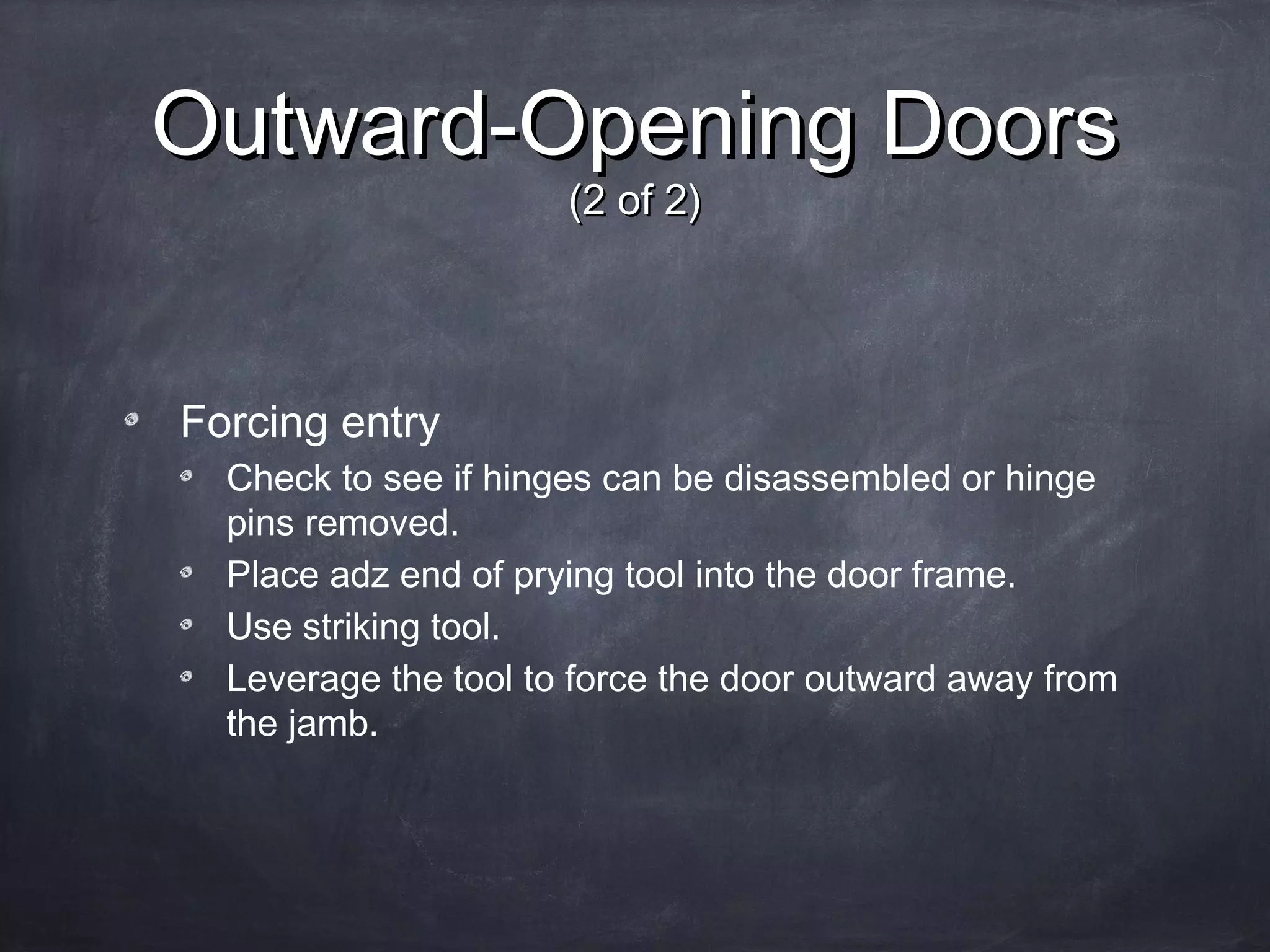 Outward-Opening Doors
(2 of 2)

- Forcing entry
  - Check to see if hinges can be disassembled or hinge pins removed.
  - Place adz end of prying tool into the door frame.
  - Use striking tool.
  - Leverage the tool to force the door outward away from the jamb.